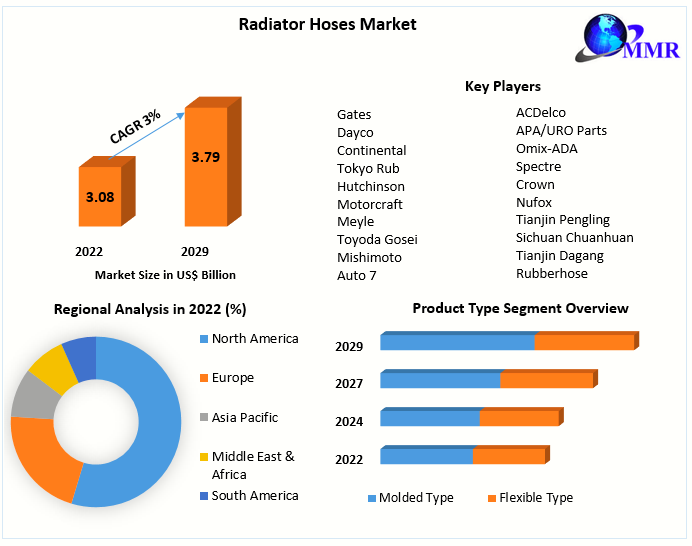 Radiator Hoses Market

MMR

CAGR 3%

3.08

3.79

2022

2029

Market Size in US$ Billion

Key Players

Gates
Dayco
Continental
Tokyo Rub
Hutchinson
Motorcraft
Meyle
Toyoda Gosei
Mishimoto
Auto 7

ACDelco
APA/URO Parts
Omix-ADA
Spectre
Crown
Nufox
Tianjin Pengling
Sichuan Chuanhuan
Tianjin Dagang
Rubberhose

Regional Analysis in 2022 (%)

North America
Europe
Asia Pacific
Middle East & Africa
South America

Product Type Segment Overview

2029
2027
2024
2022

Molded Type
Flexible Type